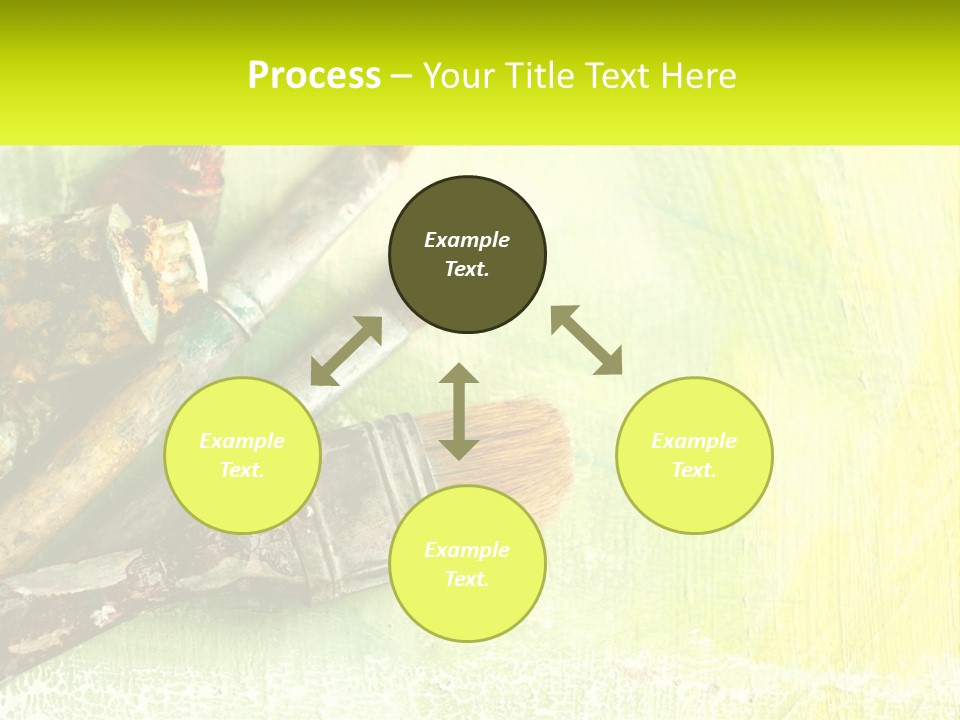 Process – Your Title Text Here

Example Text.

Example Text.

Example Text.

Example Text.